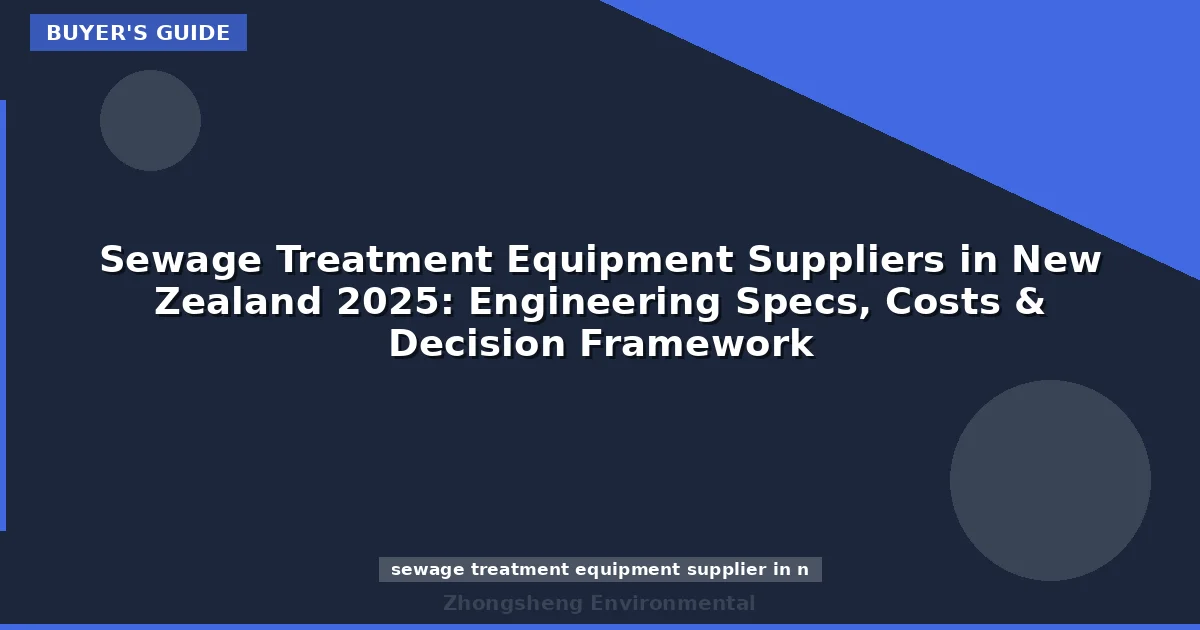 BUYER'S GUIDE

Sewage Treatment Equipment Suppliers in New Zealand 2025: Engineering Specs, Costs & Decision Framework

sewage treatment equipment supplier in n

Zhongsheng Environmental